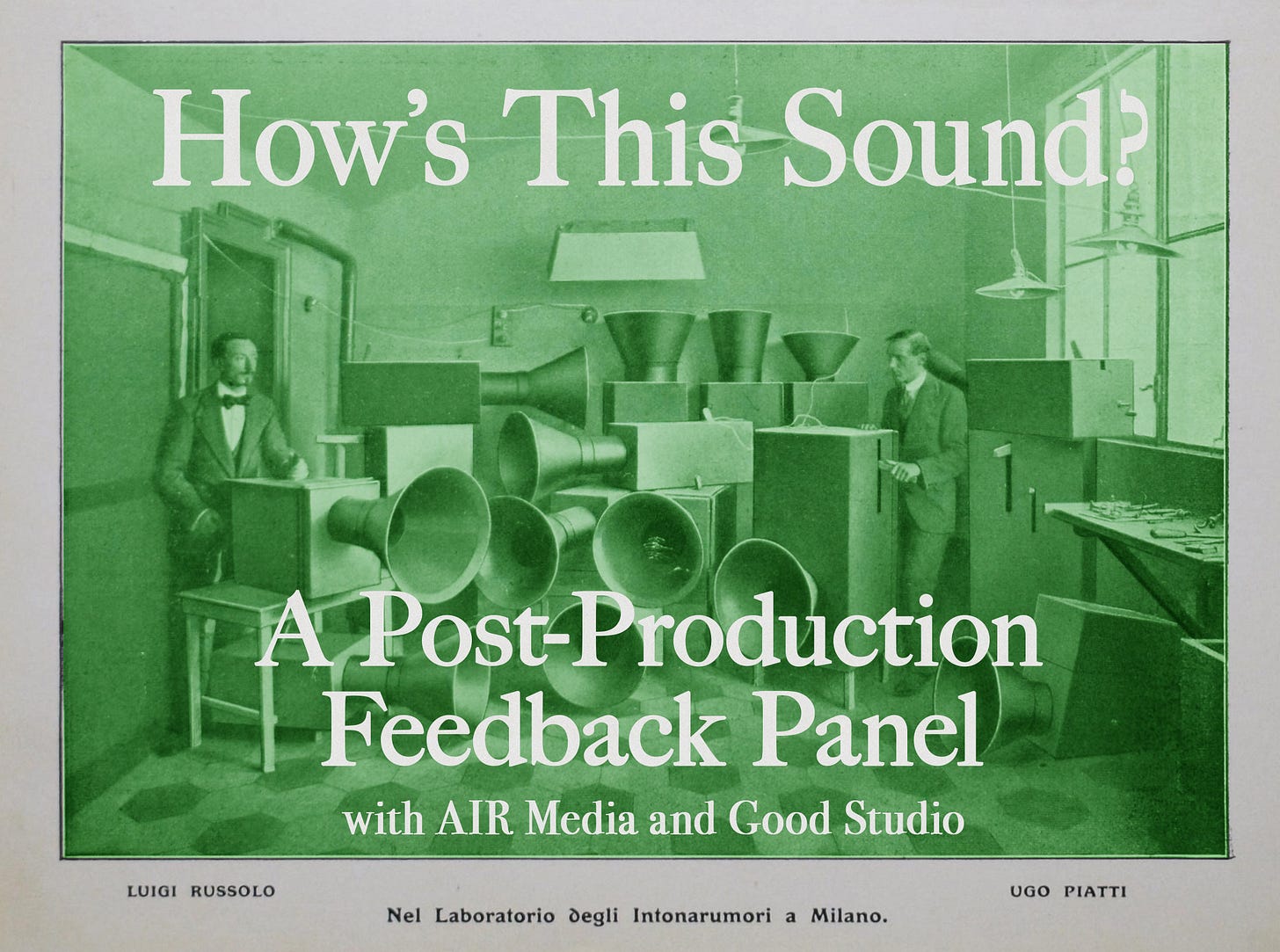 How's This Sound?

A Post-Production Feedback Panel
with AIR Media and Good Studio

LUIGI RUSSOLO

UGO PIATTI

Nel Laboratorio degli Intonarumori a Milano.